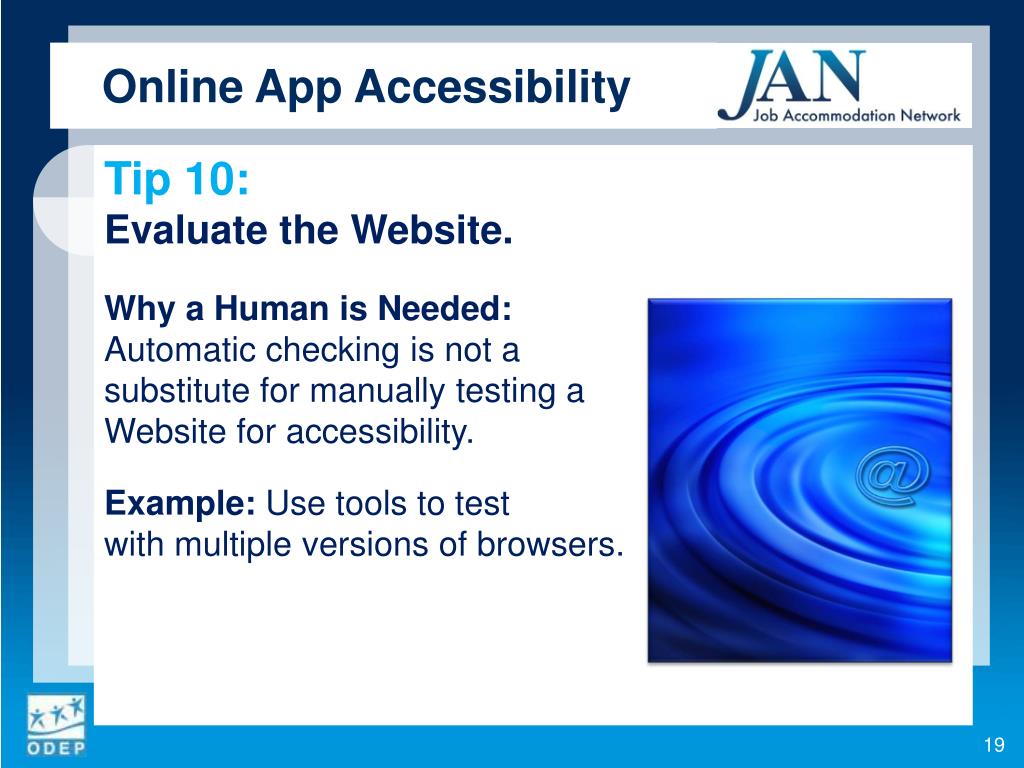 Online App Accessibility

JAN
Job Accommodation Network

Tip 10:
Evaluate the Website.

Why a Human is Needed:
Automatic checking is not a substitute for manually testing a Website for accessibility.

Example: Use tools to test with multiple versions of browsers.

@

ODEP

19